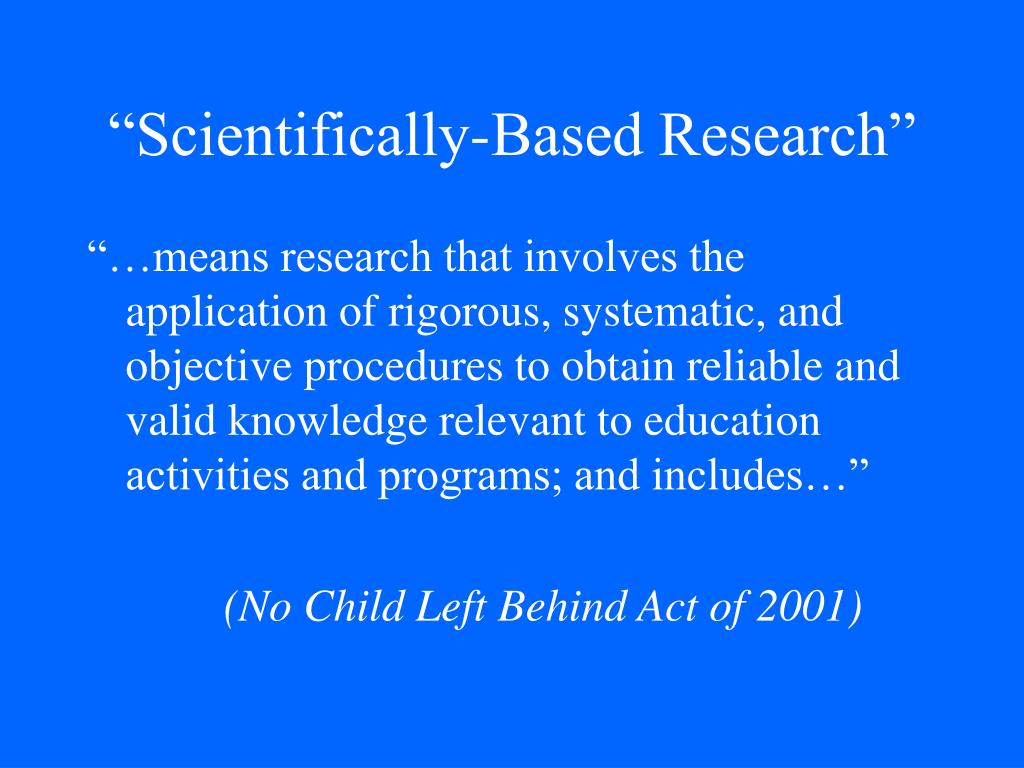 “Scientifically-Based Research”

“…means research that involves the application of rigorous, systematic, and objective procedures to obtain reliable and valid knowledge relevant to education activities and programs; and includes…”

(No Child Left Behind Act of 2001)